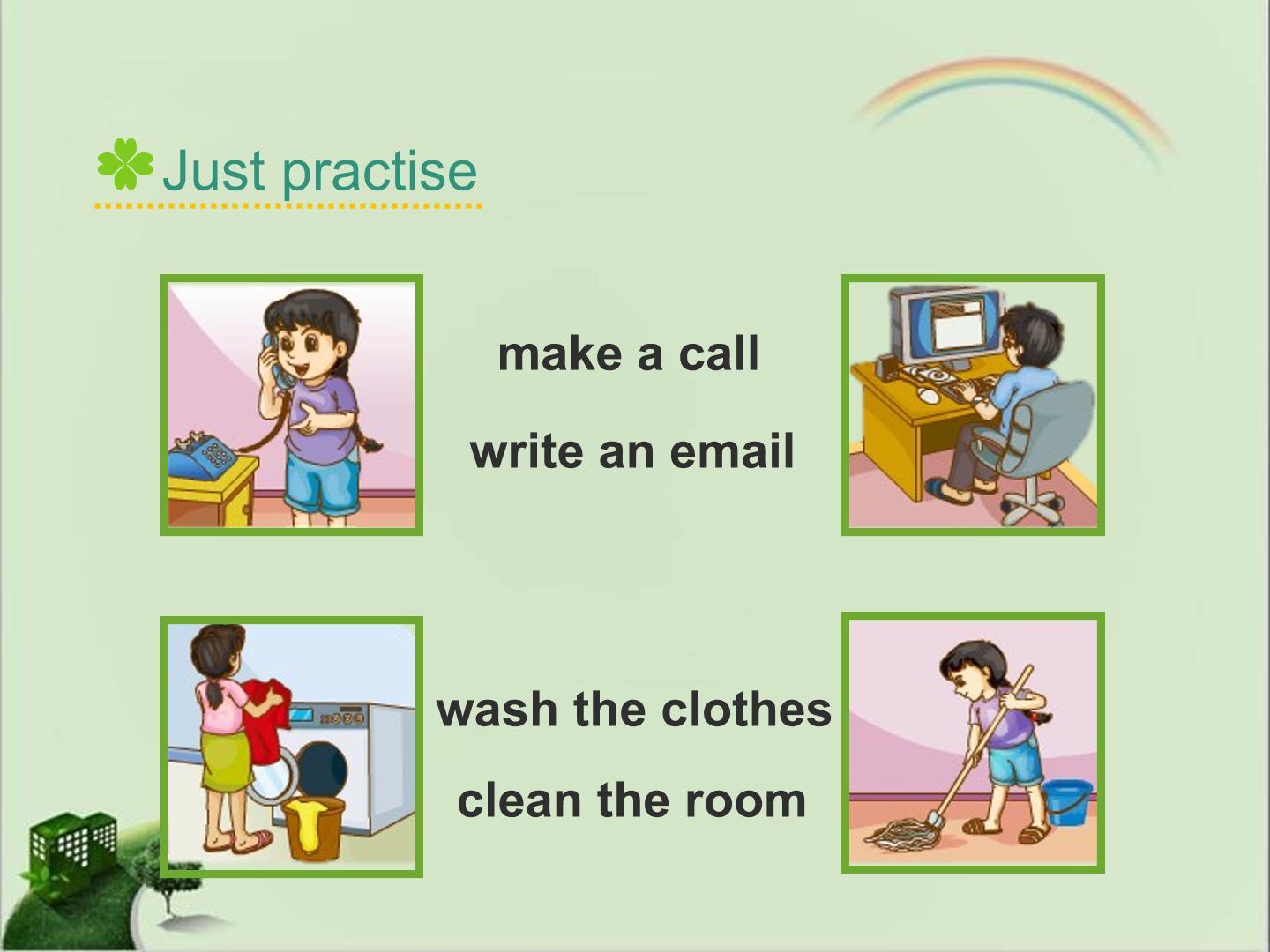 Just practise

make a call

write an email

wash the clothes

clean the room